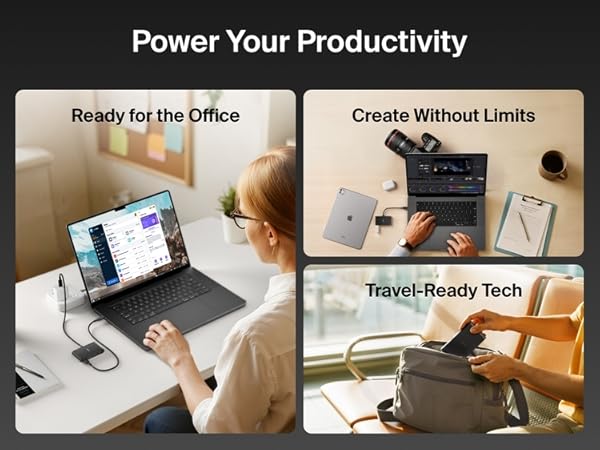 Power Your Productivity

Ready for the Office

Create Without Limits

Travel-Ready Tech